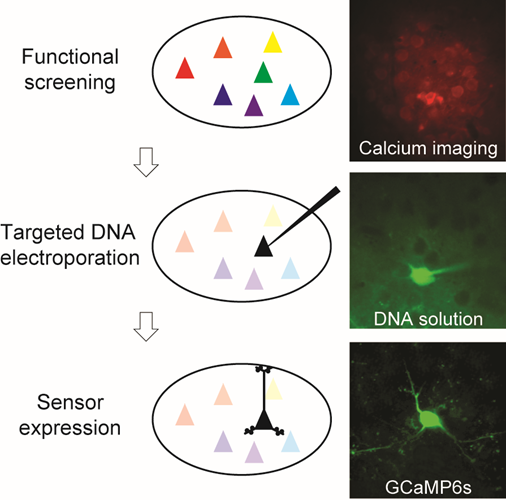 Functional screening

Calcium imaging

Targeted DNA electroporation

DNA solution

Sensor expression

GCaMP6s